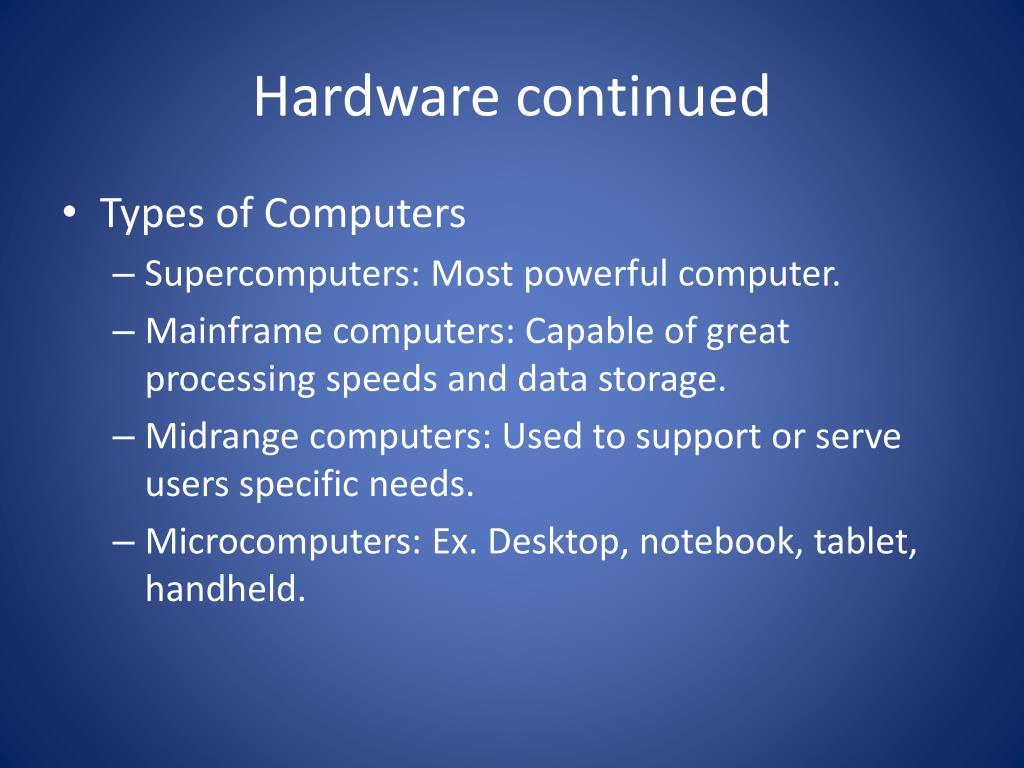 Hardware continued

• Types of Computers
– Supercomputers: Most powerful computer.
– Mainframe computers: Capable of great processing speeds and data storage.
– Midrange computers: Used to support or serve users specific needs.
– Microcomputers: Ex. Desktop, notebook, tablet, handheld.